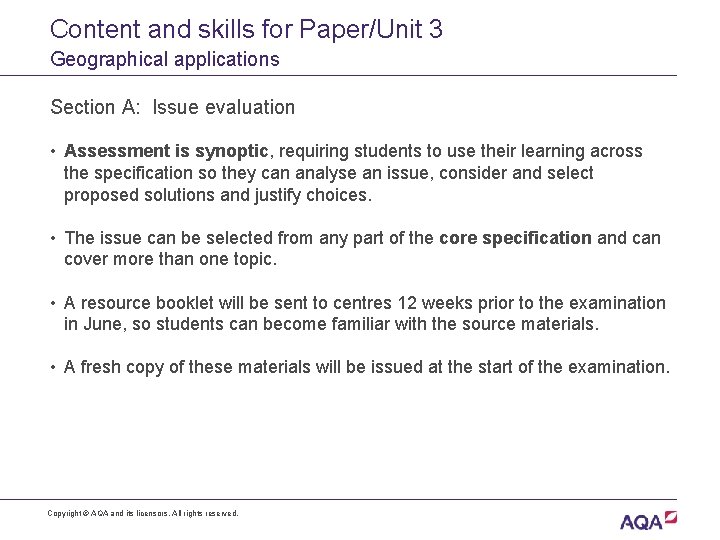 Content and skills for Paper/Unit 3
Geographical applications

Section A: Issue evaluation

• Assessment is synoptic, requiring students to use their learning across the specification so they can analyse an issue, consider and select proposed solutions and justify choices.

• The issue can be selected from any part of the core specification and can cover more than one topic.

• A resource booklet will be sent to centres 12 weeks prior to the examination in June, so students can become familiar with the source materials.

• A fresh copy of these materials will be issued at the start of the examination.

Copyright © AQA and its licensors. All rights reserved.

AQA